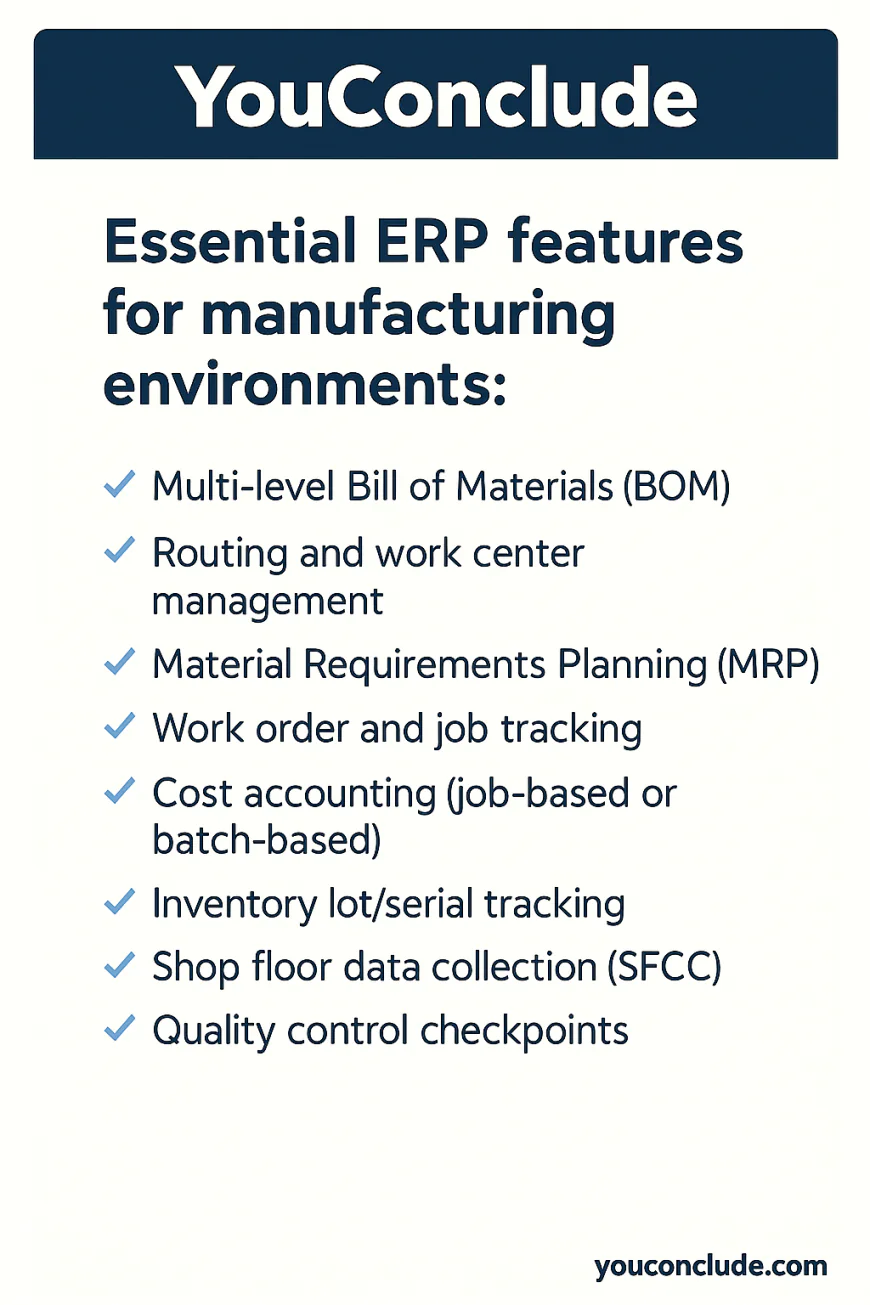 YouConclude

Essential ERP features for manufacturing environments:

✓ Multi-level Bill of Materials (BOM)
✓ Routing and work center management
✓ Material Requirements Planning (MRP)
✓ Work order and job tracking
✓ Cost accounting (job-based or batch-based)
✓ Inventory lot/serial tracking
✓ Shop floor data collection (SFCC)
✓ Quality control checkpoints

youconclude.com